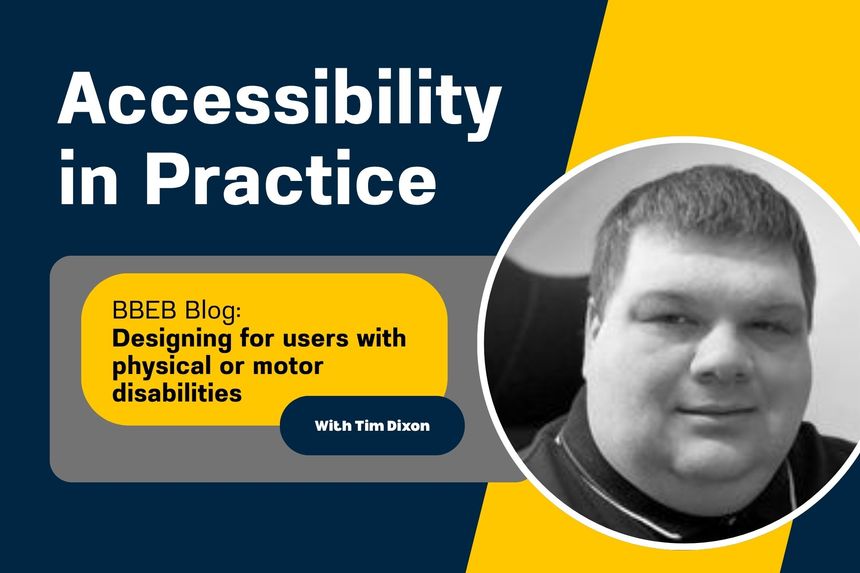 Accessibility in Practice

BBEB Blog:
Designing for users with physical or motor disabilities

With Tim Dixon